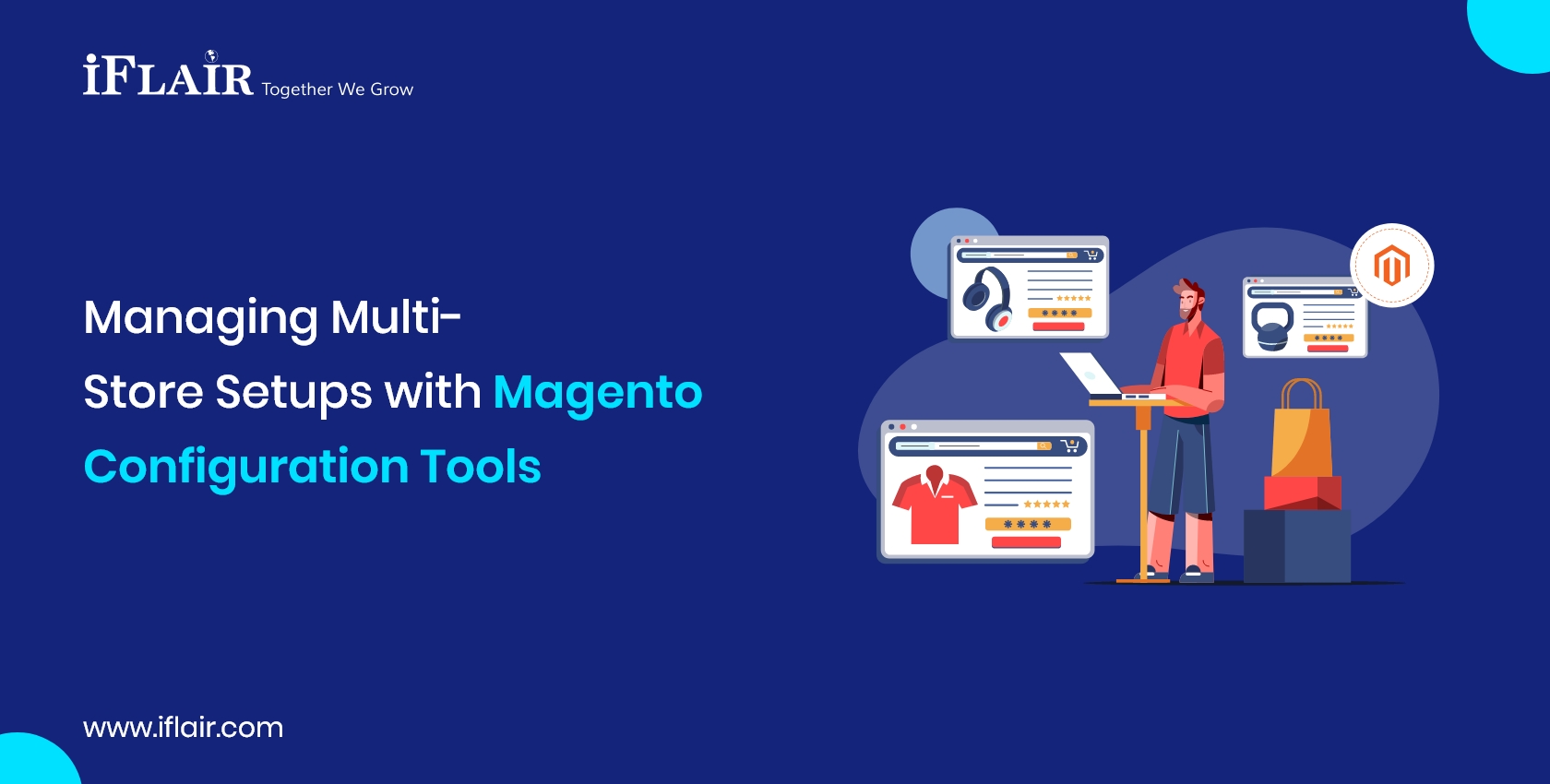 iFLAIR Together We Grow

Managing Multi-Store Setups with Magento Configuration Tools

www.iflair.com